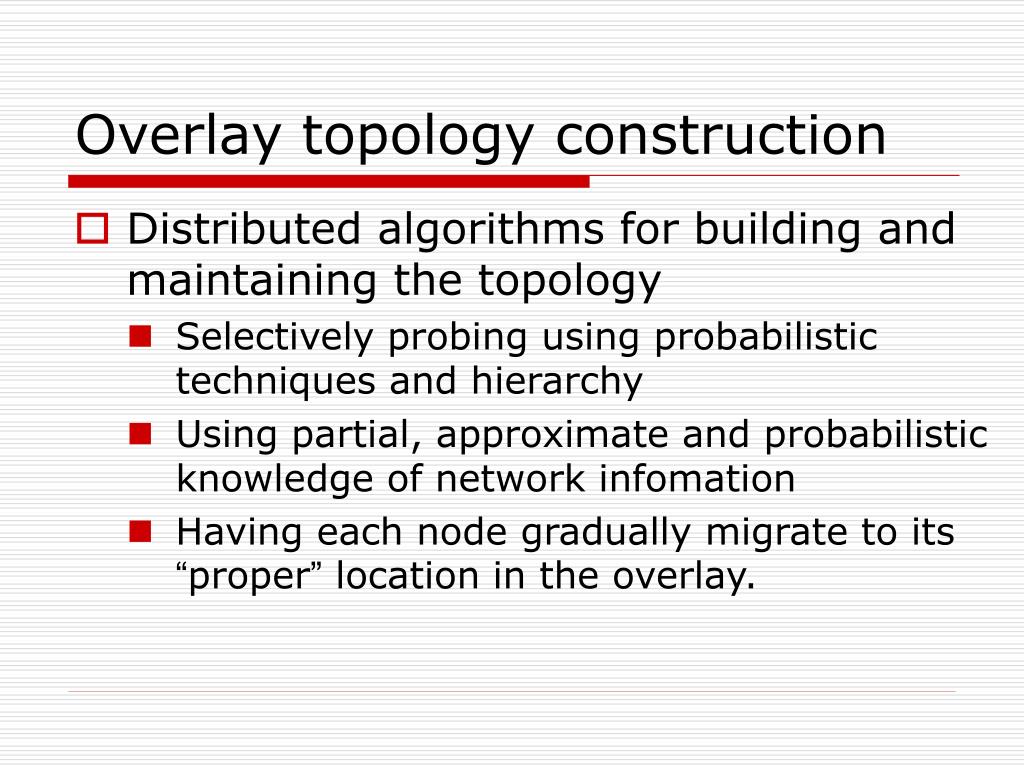 Overlay topology construction

Distributed algorithms for building and maintaining the topology

Selectively probing using probabilistic techniques and hierarchy

Using partial, approximate and probabilistic knowledge of network infomation

Having each node gradually migrate to its “proper” location in the overlay.